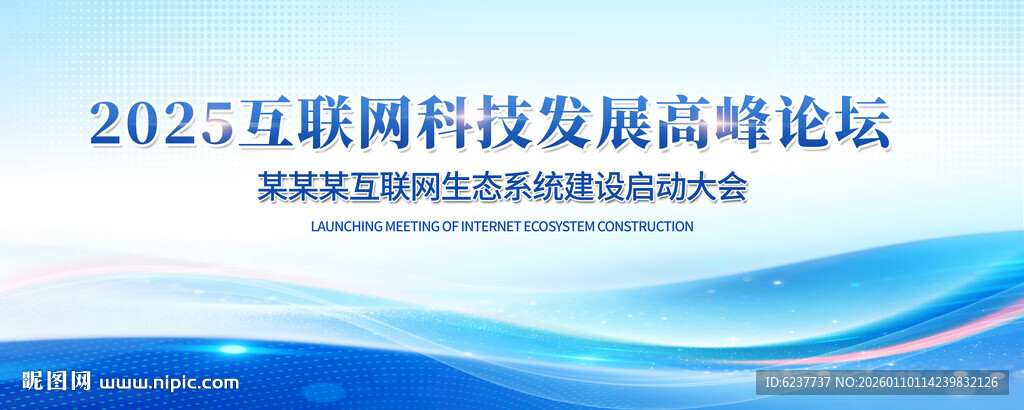 2025互联网科技发展高峰论坛

某某某互联网生态系统建设启动大会

LAUNCHING MEETING OF INTERNET ECOSYSTEM CONSTRUCTION

昵图网 www.nipic.com

ID:6237737 NO:20260110114239832126